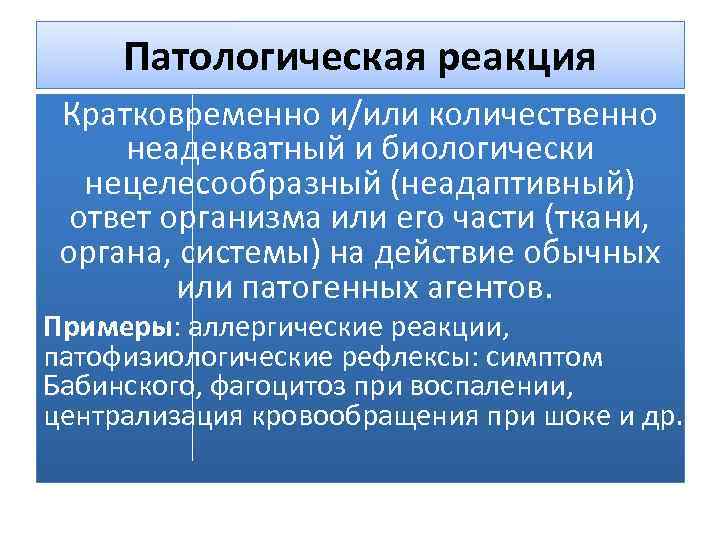 Патологическая реакция

Кратковременно и/или количественно неадекватный и биологически нецелесообразный (неадаптивный) ответ организма или его части (ткани, органа, системы) на действие обычных или патогенных агентов.

Примеры: аллергические реакции, патофизиологические рефлексы: симптом Бабинского, фагоцитоз при воспалении, централизация кровообращения при шоке и др.